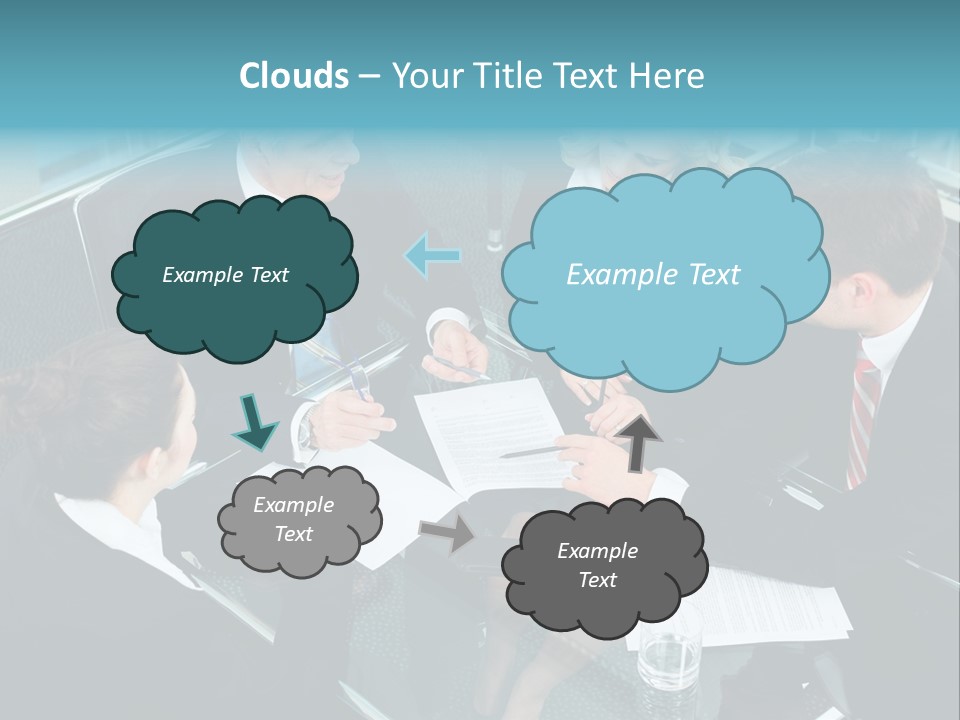 Clouds – Your Title Text Here

Example Text

Example Text

Example Text

Example Text